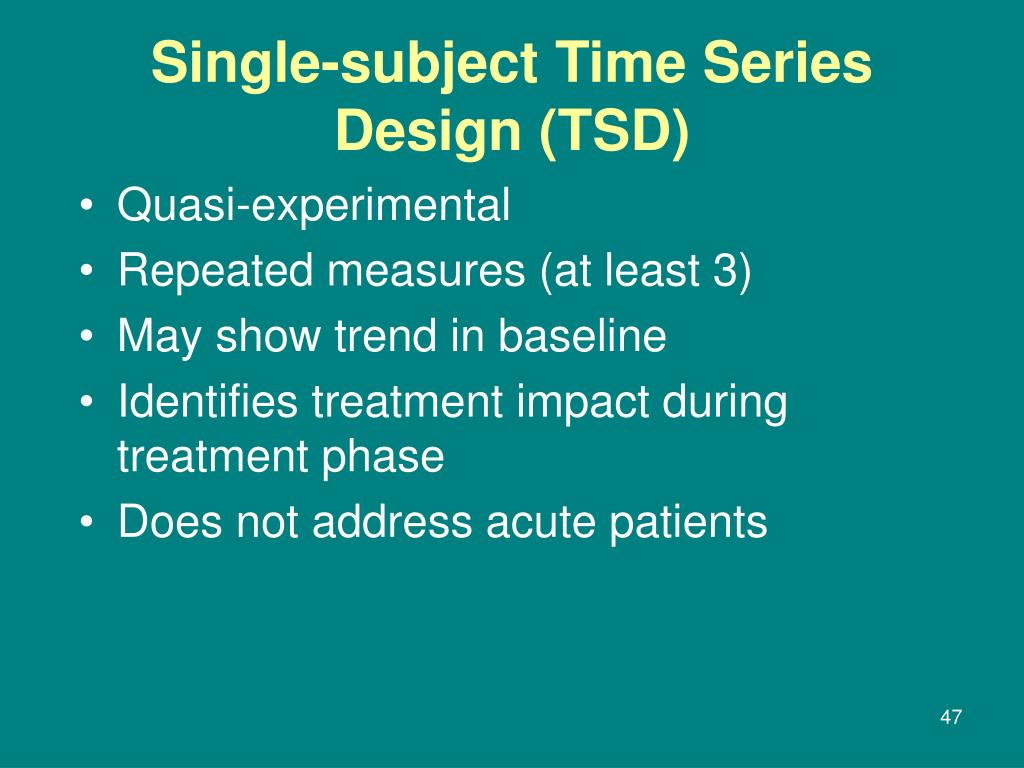 Single-subject Time Series Design (TSD)

• Quasi-experimental
• Repeated measures (at least 3)
• May show trend in baseline
• Identifies treatment impact during treatment phase
• Does not address acute patients

47